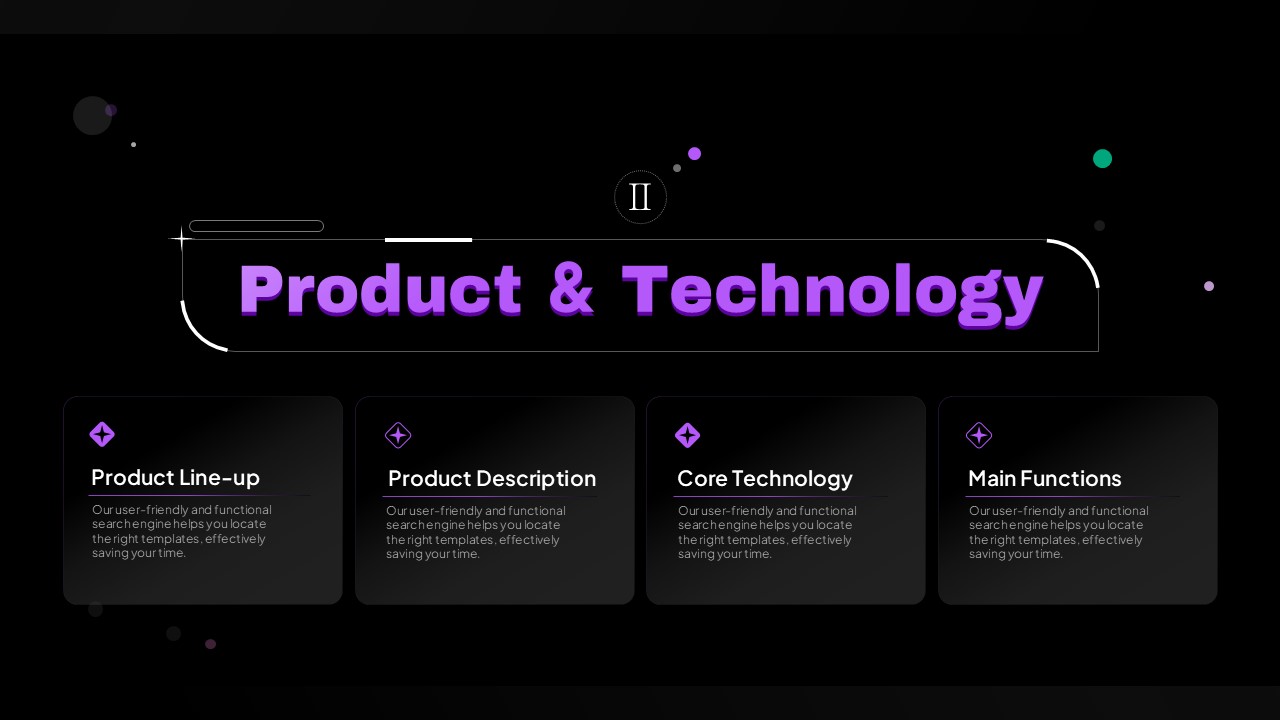 II

Product & Technology

Product Line-up

Our user-friendly and functional search engine helps you locate the right templates, effectively saving your time.

Product Description

Our user-friendly and functional search engine helps you locate the right templates, effectively saving your time.

Core Technology

Our user-friendly and functional search engine helps you locate the right templates, effectively saving your time.

Main Functions

Our user-friendly and functional search engine helps you locate the right templates, effectively saving your time.